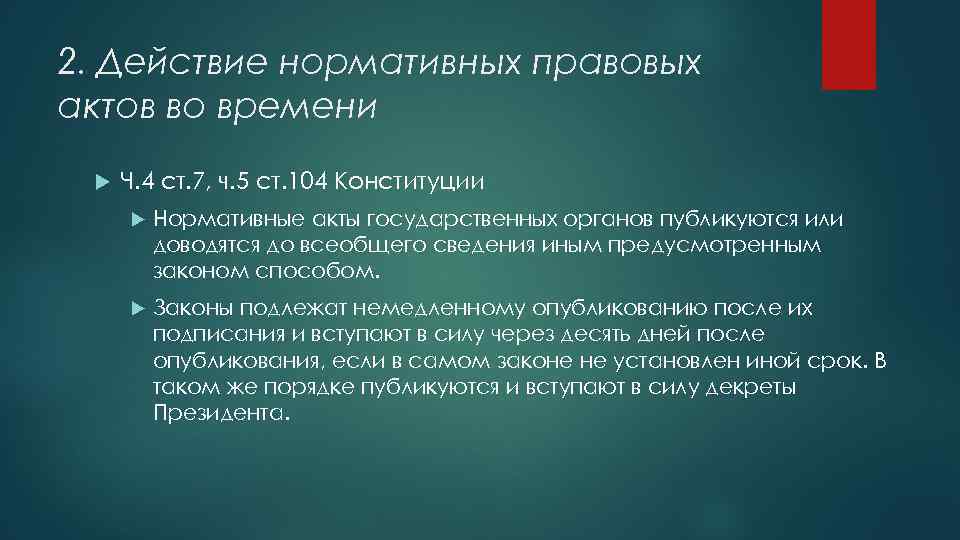 2. Действие нормативных правовых актов во времени

Ч.4 ст.7, ч.5 ст.104 Конституции

Нормативные акты государственных органов публикуются или доводятся до всеобщего сведения иным предусмотренным законом способом.

Законы подлежат немедленному опубликованию после их подписания и вступают в силу через десять дней после опубликования, если в самом законе не установлен иной срок. В таком же порядке публикуются и вступают в силу декреты Президента.